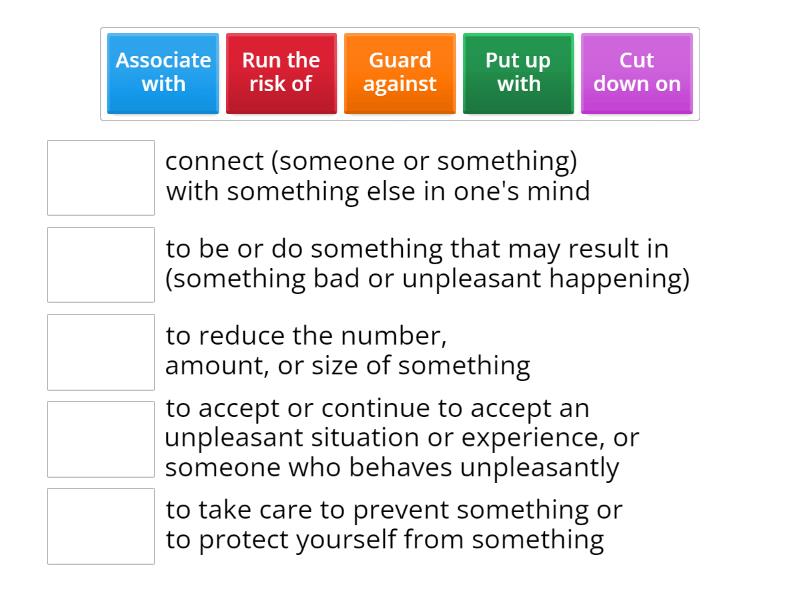 Associate with

Run the risk of

Guard against

Put up with

Cut down on

connect (someone or something) with something else in one's mind

to be or do something that may result in (something bad or unpleasant happening)

to reduce the number, amount, or size of something

to accept or continue to accept an unpleasant situation or experience, or someone who behaves unpleasantly

to take care to prevent something or to protect yourself from something